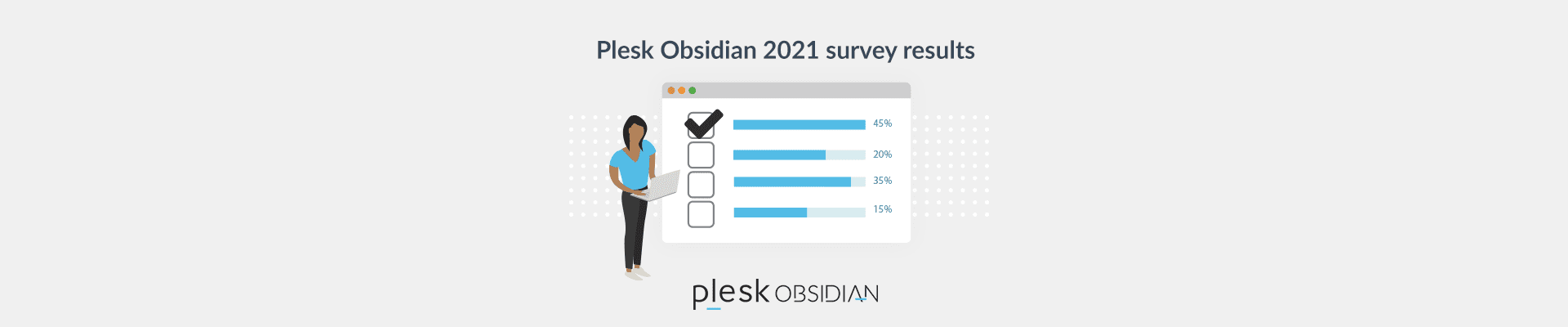 Plesk Obsidian 2021 survey results

45%

20%

35%

15%

plesk OBSIDIAN